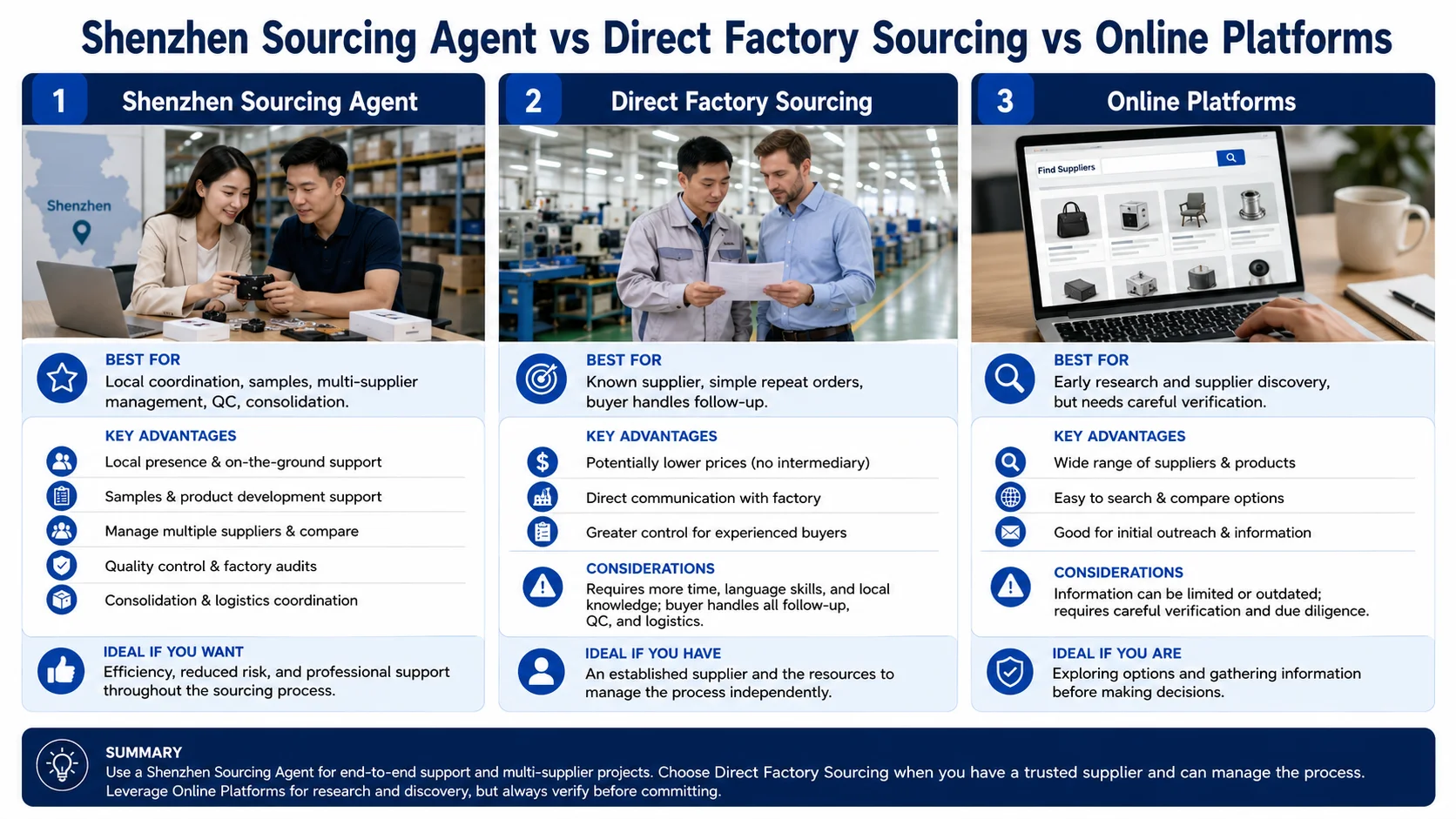 Shenzhen Sourcing Agent vs Direct Factory Sourcing vs Online Platforms

1 Shenzhen Sourcing Agent

Shenzhen

BEST FOR
Local coordination, samples, multi-supplier management, QC, consolidation.

KEY ADVANTAGES
Local presence & on-the-ground support
Samples & product development support
Manage multiple suppliers & compare
Quality control & factory audits
Consolidation & logistics coordination

IDEAL IF YOU WANT
Efficiency, reduced risk, and professional support throughout the sourcing process.

2 Direct Factory Sourcing

BEST FOR
Known supplier, simple repeat orders, buyer handles follow-up.

KEY ADVANTAGES
Potentially lower prices (no intermediary)
Direct communication with factory
Greater control for experienced buyers

CONSIDERATIONS
Requires more time, language skills, and local knowledge; buyer handles all follow-up, QC, and logistics.

IDEAL IF YOU HAVE
An established supplier and the resources to manage the process independently.

3 Online Platforms

Find Suppliers

BEST FOR
Early research and supplier discovery, but needs careful verification.

KEY ADVANTAGES
Wide range of suppliers & products
Easy to search & compare options
Good for initial outreach & information

CONSIDERATIONS
Information can be limited or outdated; requires careful verification and due diligence.

IDEAL IF YOU ARE
Exploring options and gathering information before making decisions.

SUMMARY
Use a Shenzhen Sourcing Agent for end-to-end support and multi-supplier projects. Choose Direct Factory Sourcing when you have a trusted supplier and can manage the process. Leverage Online Platforms for research and discovery, but always verify before committing.